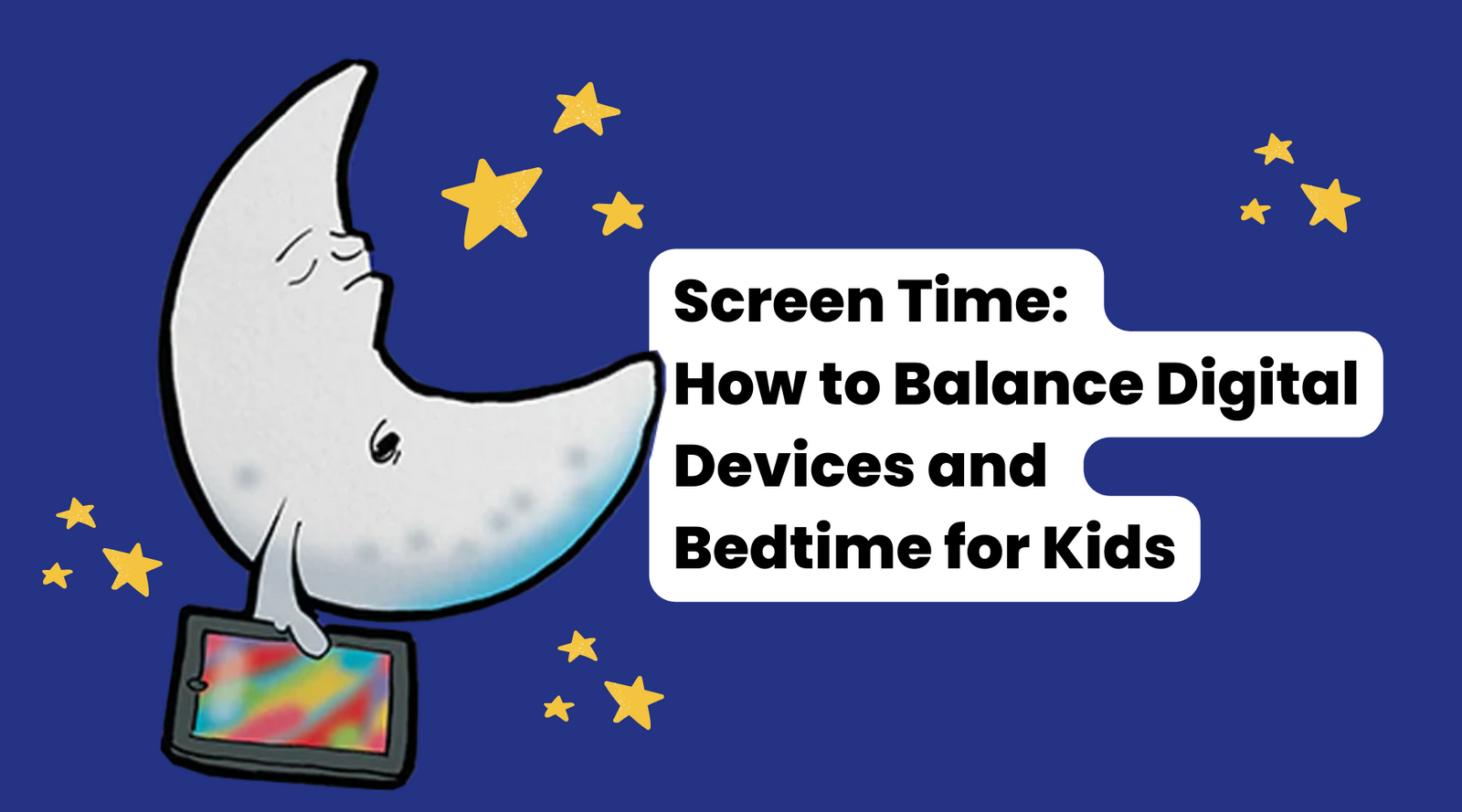 Screen Time:
How to Balance Digital Devices and Bedtime for Kids